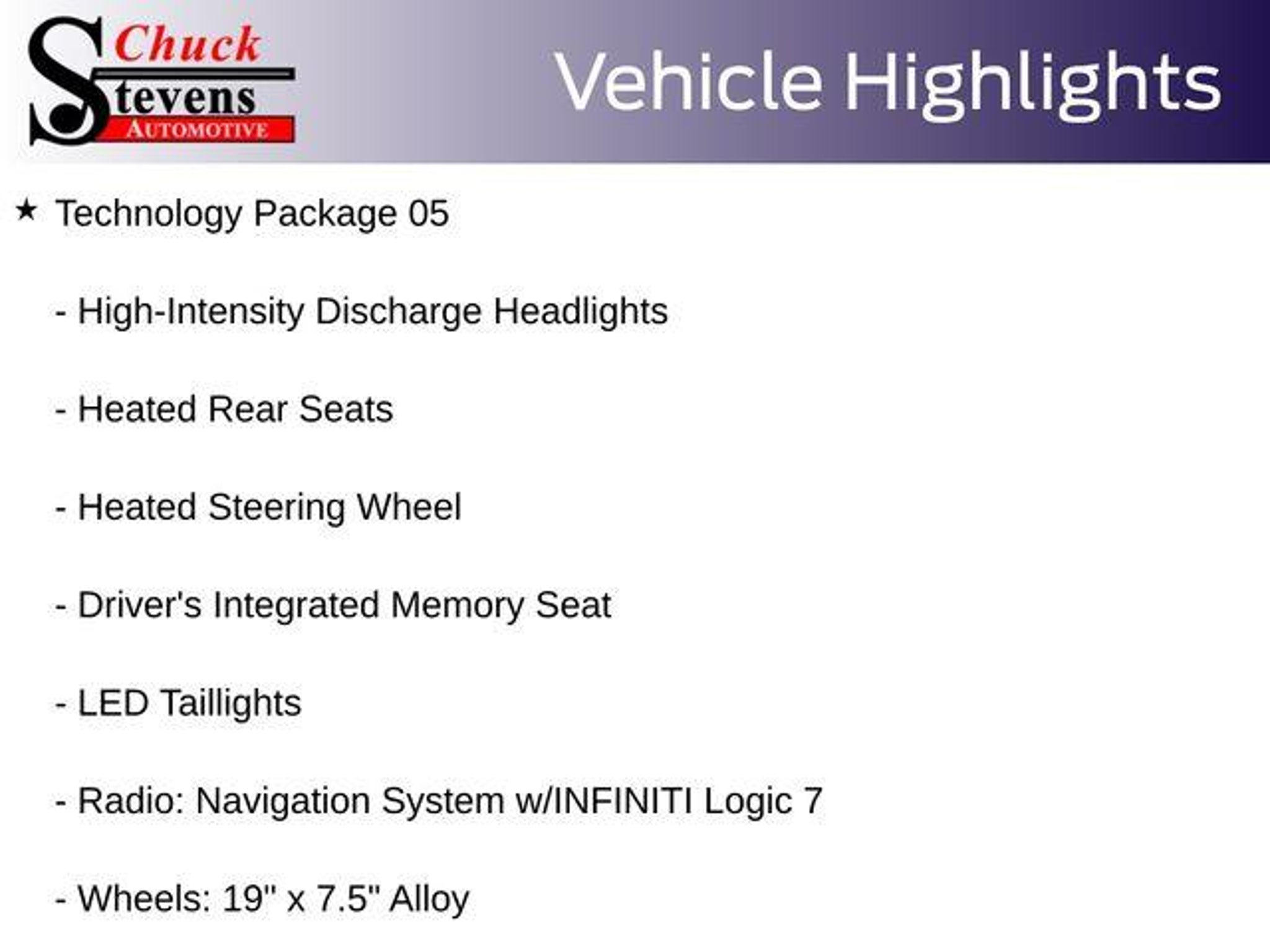 Chuck Stevens AUTOMOTIVE

Vehicle Highlights

★ Technology Package 05

- High-Intensity Discharge Headlights

- Heated Rear Seats

- Heated Steering Wheel

- Driver's Integrated Memory Seat

- LED Taillights

- Radio: Navigation System w/INFINITI Logic 7

- Wheels: 19" x 7.5" Alloy